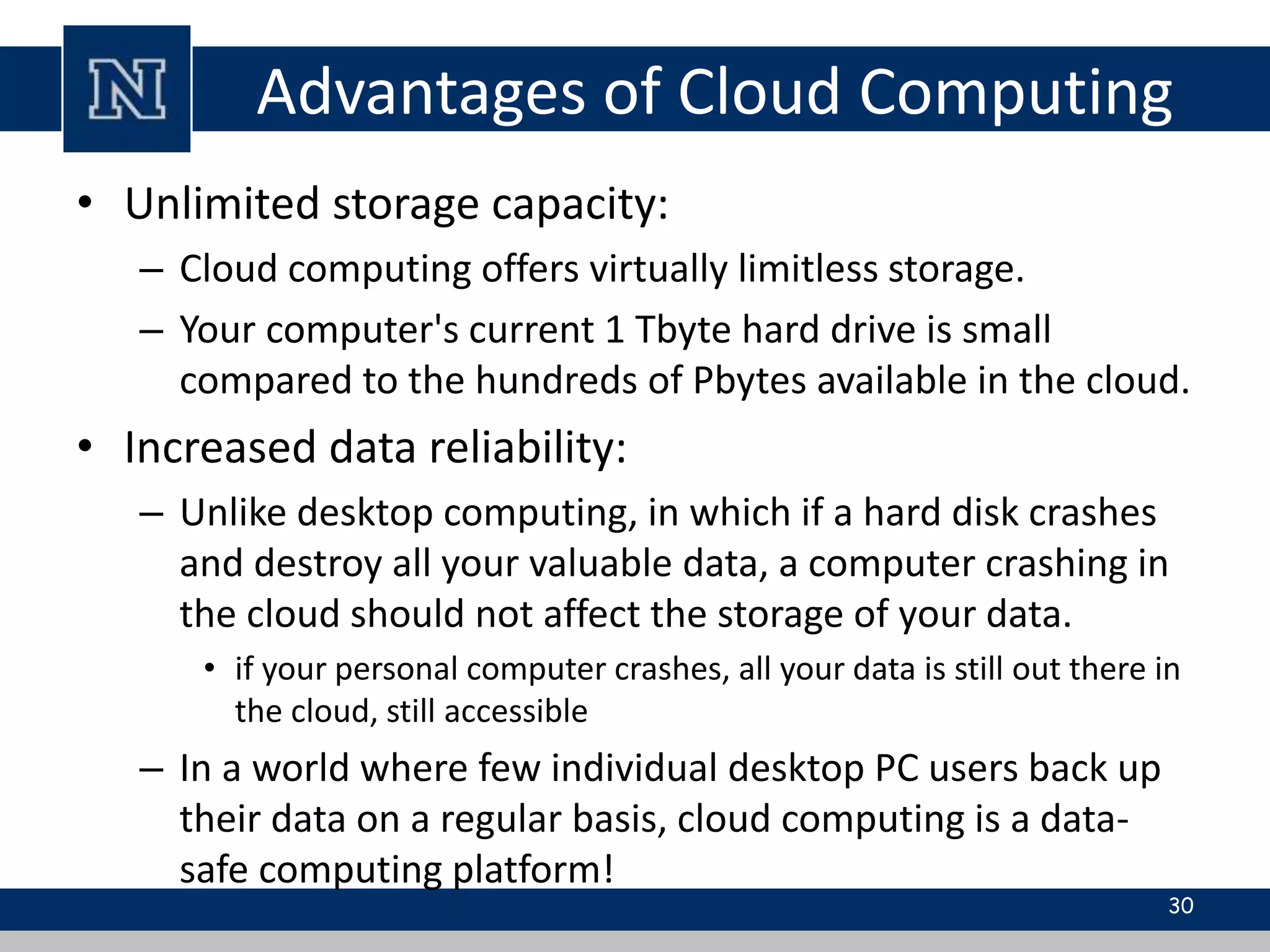 N

Advantages of Cloud Computing

• Unlimited storage capacity:
– Cloud computing offers virtually limitless storage.
– Your computer's current 1 Tbyte hard drive is small compared to the hundreds of Pbytes available in the cloud.

• Increased data reliability:
– Unlike desktop computing, in which if a hard disk crashes and destroy all your valuable data, a computer crashing in the cloud should not affect the storage of your data.
• if your personal computer crashes, all your data is still out there in the cloud, still accessible
– In a world where few individual desktop PC users back up their data on a regular basis, cloud computing is a data-safe computing platform!

30